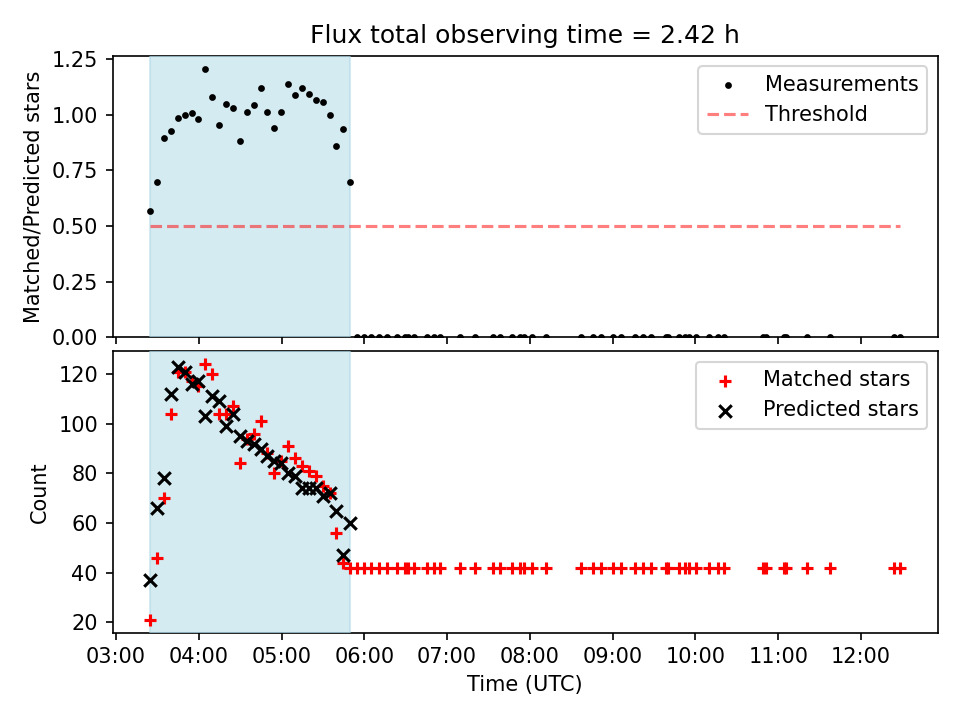 Flux total observing time = 2.42 h

Matched/Predicted stars

1.25
1.00
0.75
0.50
0.25
0.00

Measurements
Threshold

Count

120
100
80
60
40
20

Matched stars
Predicted stars

03:00 04:00 05:00 06:00 07:00 08:00 09:00 10:00 11:00 12:00

Time (UTC)